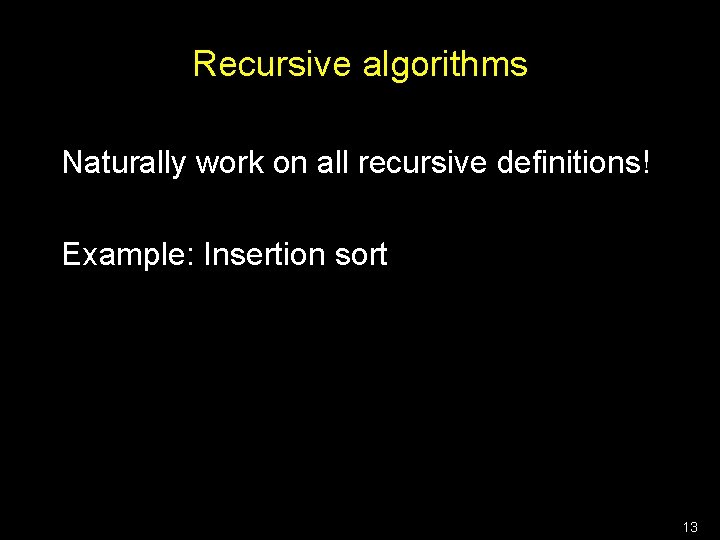 Recursive algorithms

Naturally work on all recursive definitions!

Example: Insertion sort

13